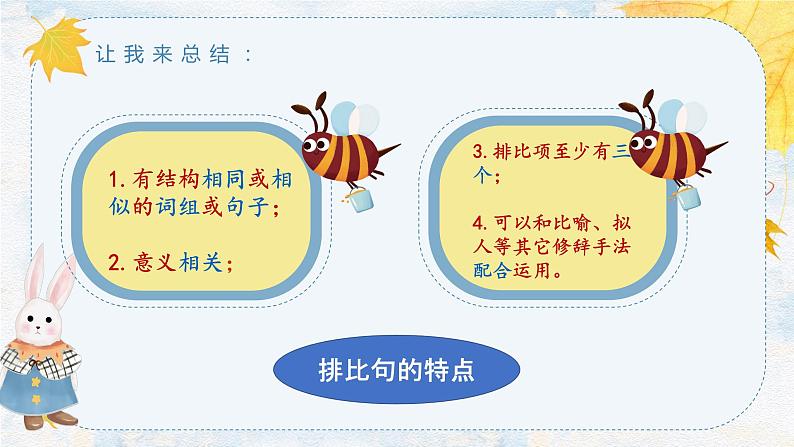 让我来总结：

1. 有结构相同或相似的词组或句子；

2. 意义相关；

3. 排比项至少有三个；

4. 可以和比喻、拟人等其它修辞手法配合运用。

排比句的特点